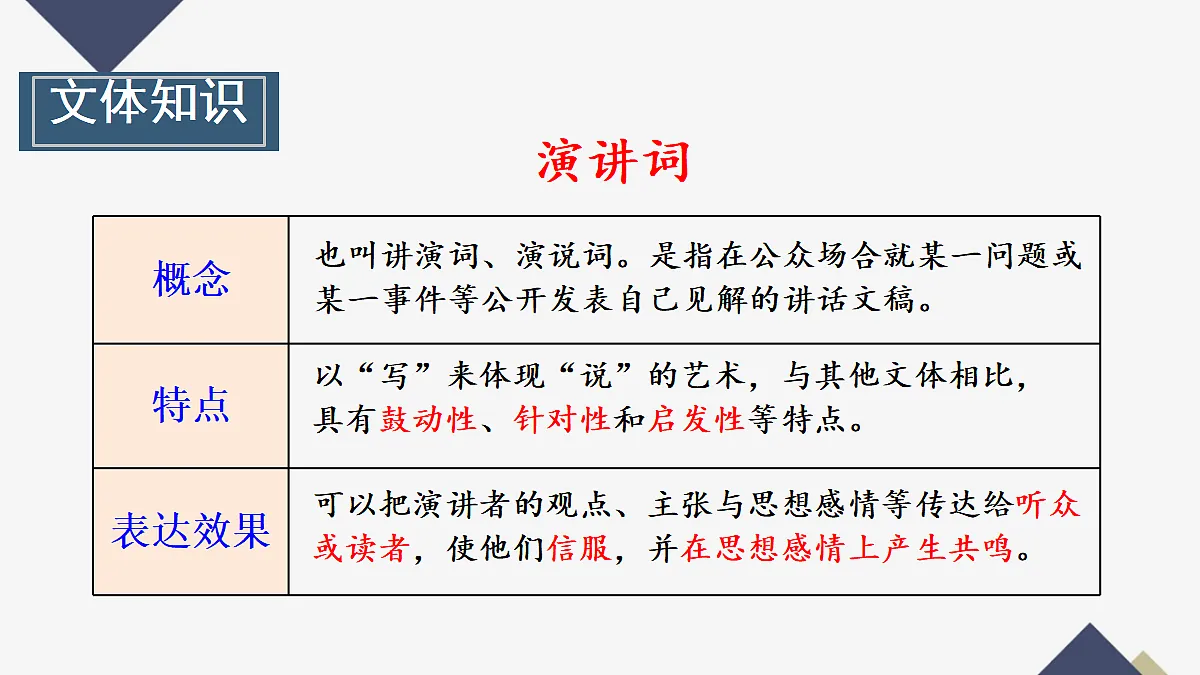 文体知识

演讲词

| 概念 | 也叫讲演词、演说词。是指在公众场合就某一问题或某一事件等公开发表自己见解的讲话文稿。 |
|---|---|
| 特点 | 以“写”来体现“说”的艺术，与其他文体相比，具有鼓动性、针对性和启发性等特点。 |
| 表达效果 | 可以把演讲者的观点、主张与思想感情等传达给听众或读者，使他们信服，并在思想感情上产生共鸣。 |